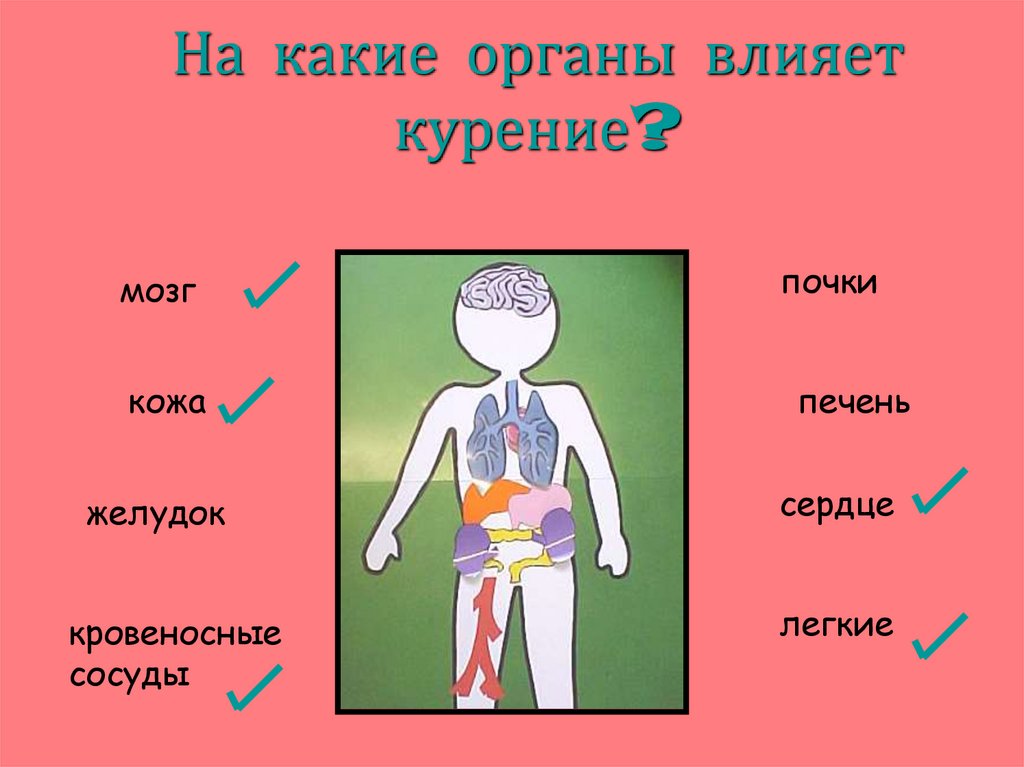 На какие органы влияет курение?

мозг ✓

кожа ✓

желудок

кровеносные сосуды ✓

почки

печень

сердце ✓

легкие ✓